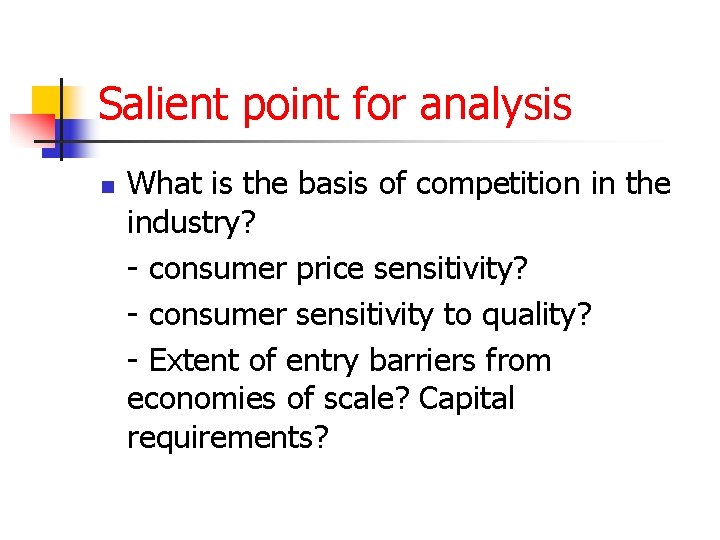 Salient point for analysis

What is the basis of competition in the industry?

- consumer price sensitivity?

- consumer sensitivity to quality?

- Extent of entry barriers from economies of scale? Capital requirements?